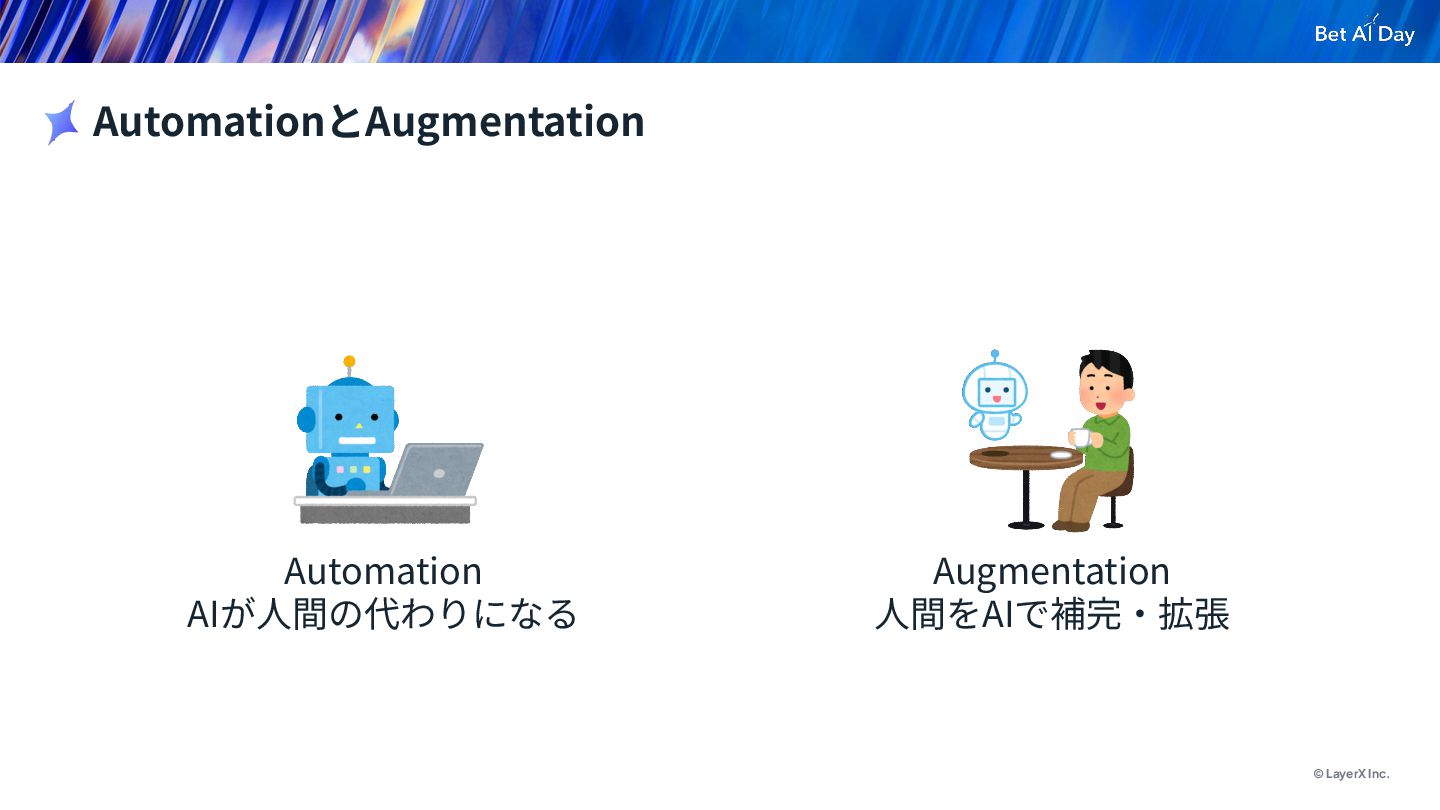 Bet AI Day

AutomationとAugmentation

Automation
AIが人間の代わりになる

Augmentation
人間をAIで補完・拡張

© LayerX Inc.